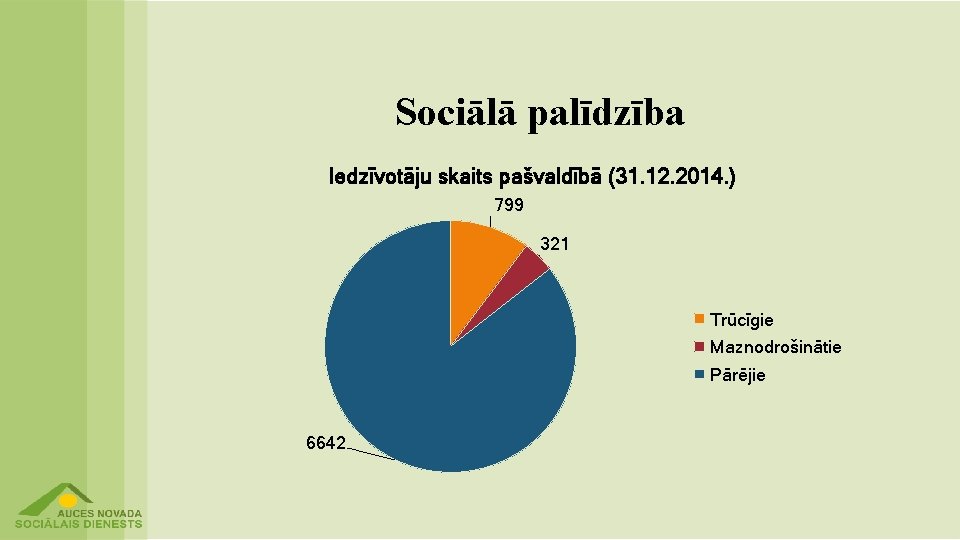 Sociālā palīdzība

Iedzīvotāju skaits pašvaldībā (31.12.2014.)

799

321

6642

Trūcīgie
Maznodrošinātie
Pārējie

AUCES NOVADA
SOCIĀLAIS DIENESTS